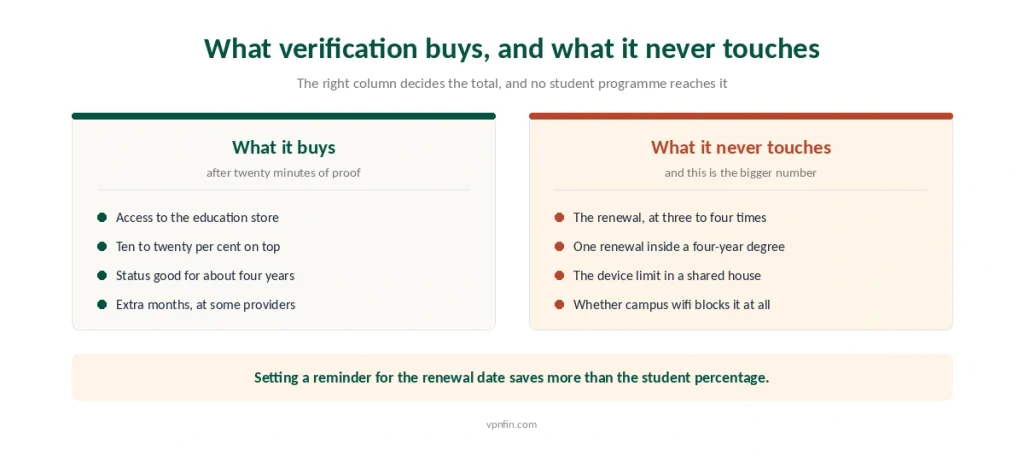 What verification buys, and what it never touches

The right column decides the total, and no student programme reaches it

What it buys

after twenty minutes of proof

- Access to the education store
- Ten to twenty per cent on top
- Status good for about four years
- Extra months, at some providers

What it never touches

and this is the bigger number

- The renewal, at three to four times
- One renewal inside a four-year degree
- The device limit in a shared house
- Whether campus wifi blocks it at all

Setting a reminder for the renewal date saves more than the student percentage.

vpnfin.com